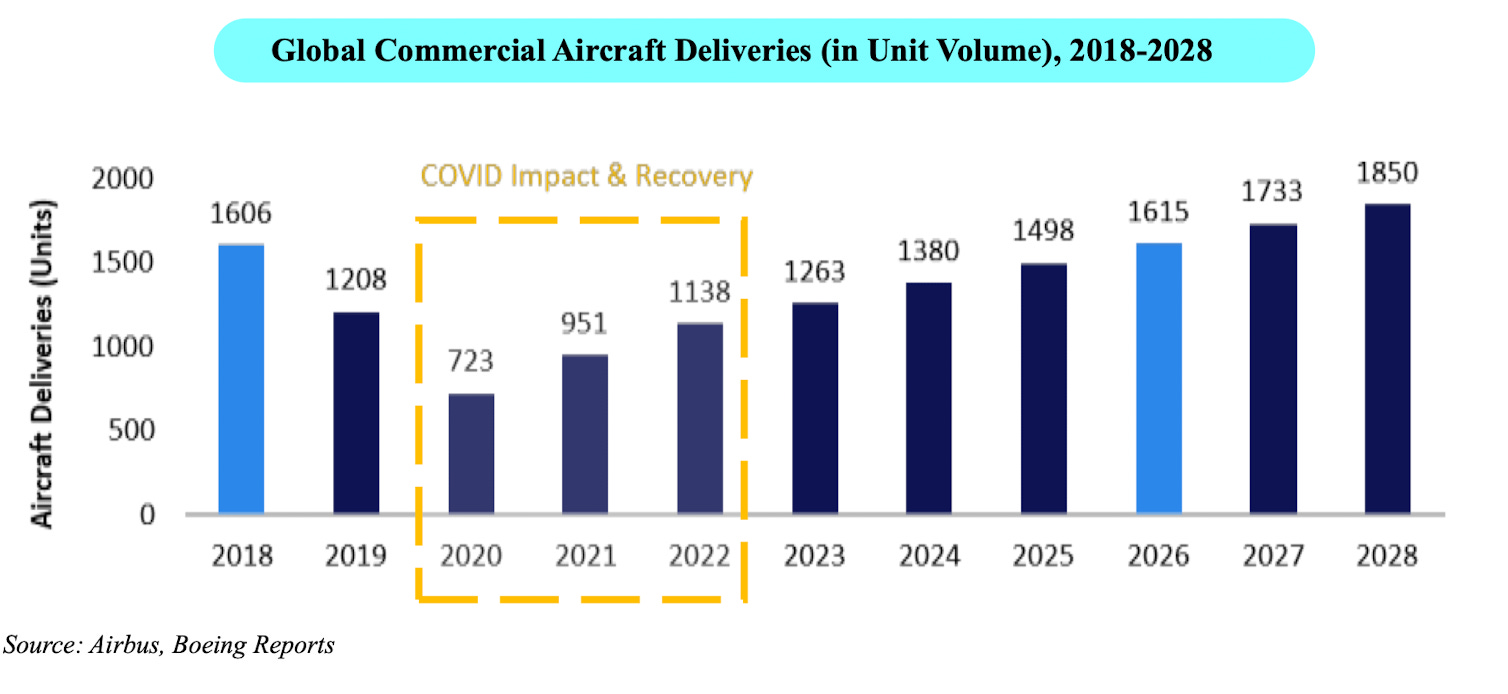 Global Commercial Aircraft Deliveries (in Unit Volume), 2018-2028

COVID Impact & Recovery

Aircraft Deliveries (Units)

2000
1500
1000
500
0

1606
1208
723
951
1138
1263
1380
1498
1615
1733
1850

2018
2019
2020
2021
2022
2023
2024
2025
2026
2027
2028

Source: Airbus, Boeing Reports